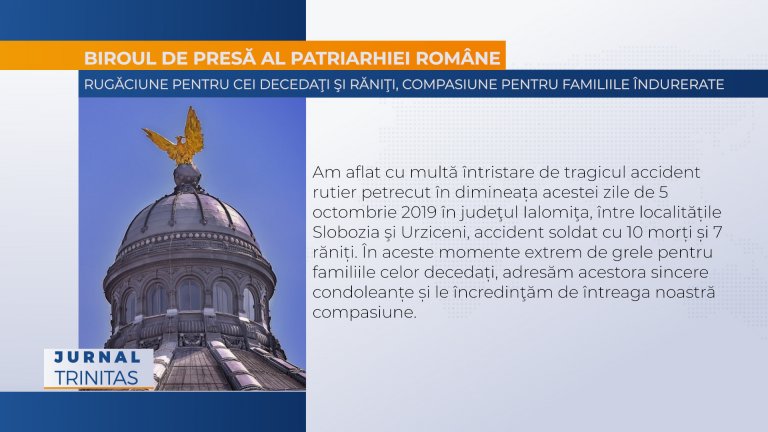 BIROUL DE PRESĂ AL PATRIARHIEI ROMÂNE

RUGĂCIUNE PENTRU CEI DECEDAŢI ŞI RĂNIŢI, COMPASIUNE PENTRU FAMILIILE ÎNDURERATE

Am aflat cu multă întristare de tragicul accident rutier petrecut în dimineața acestei zile de 5 octombrie 2019 în judeţul Ialomiţa, între localitățile Slobozia şi Urziceni, accident soldat cu 10 morți și 7 răniți. În aceste momente extrem de grele pentru familiile celor decedați, adresăm acestora sincere condoleanțe și le încredinţăm de întreaga noastră compasiune.

JURNAL
TRINITAS